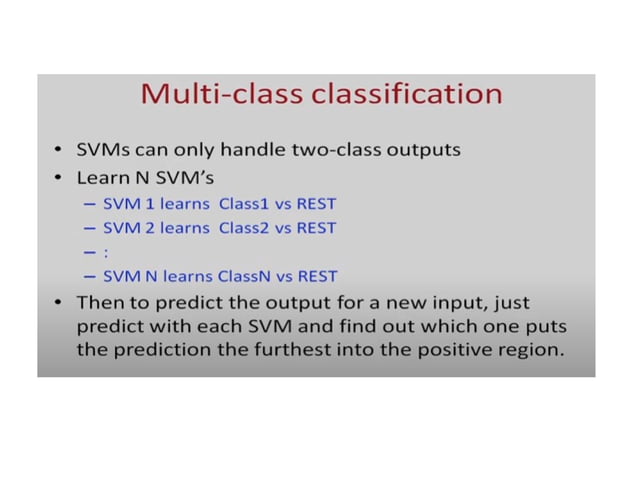 Multi-class classification

• SVMs can only handle two-class outputs
• Learn N SVM's
  – SVM 1 learns Class1 vs REST
  – SVM 2 learns Class2 vs REST
  – :
  – SVM N learns ClassN vs REST
• Then to predict the output for a new input, just predict with each SVM and find out which one puts the prediction the furthest into the positive region.